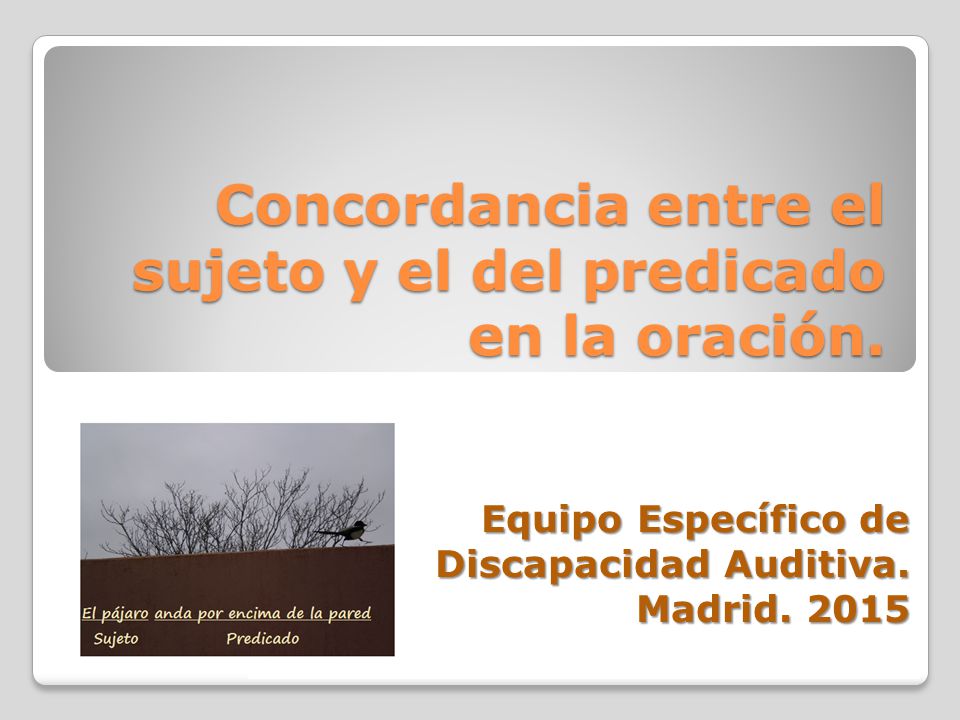 Concordancia entre el sujeto y el del predicado en la oración.

El pájaro anda por encima de la pared
Sujeto Predicado

Equipo Específico de Discapacidad Auditiva. Madrid. 2015